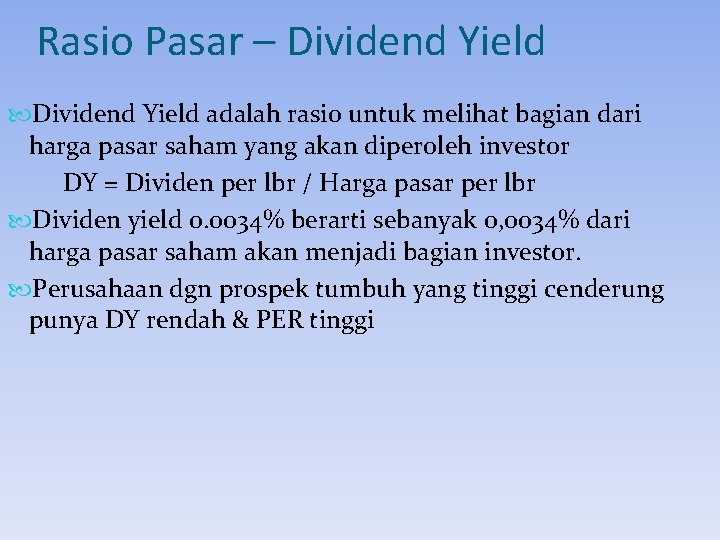 Rasio Pasar – Dividend Yield

Dividend Yield adalah rasio untuk melihat bagian dari harga pasar saham yang akan diperoleh investor

DY = Dividen per lbr / Harga pasar per lbr

Dividen yield 0.0034% berarti sebanyak 0,0034% dari harga pasar saham akan menjadi bagian investor.

Perusahaan dgn prospek tumbuh yang tinggi cenderung punya DY rendah & PER tinggi